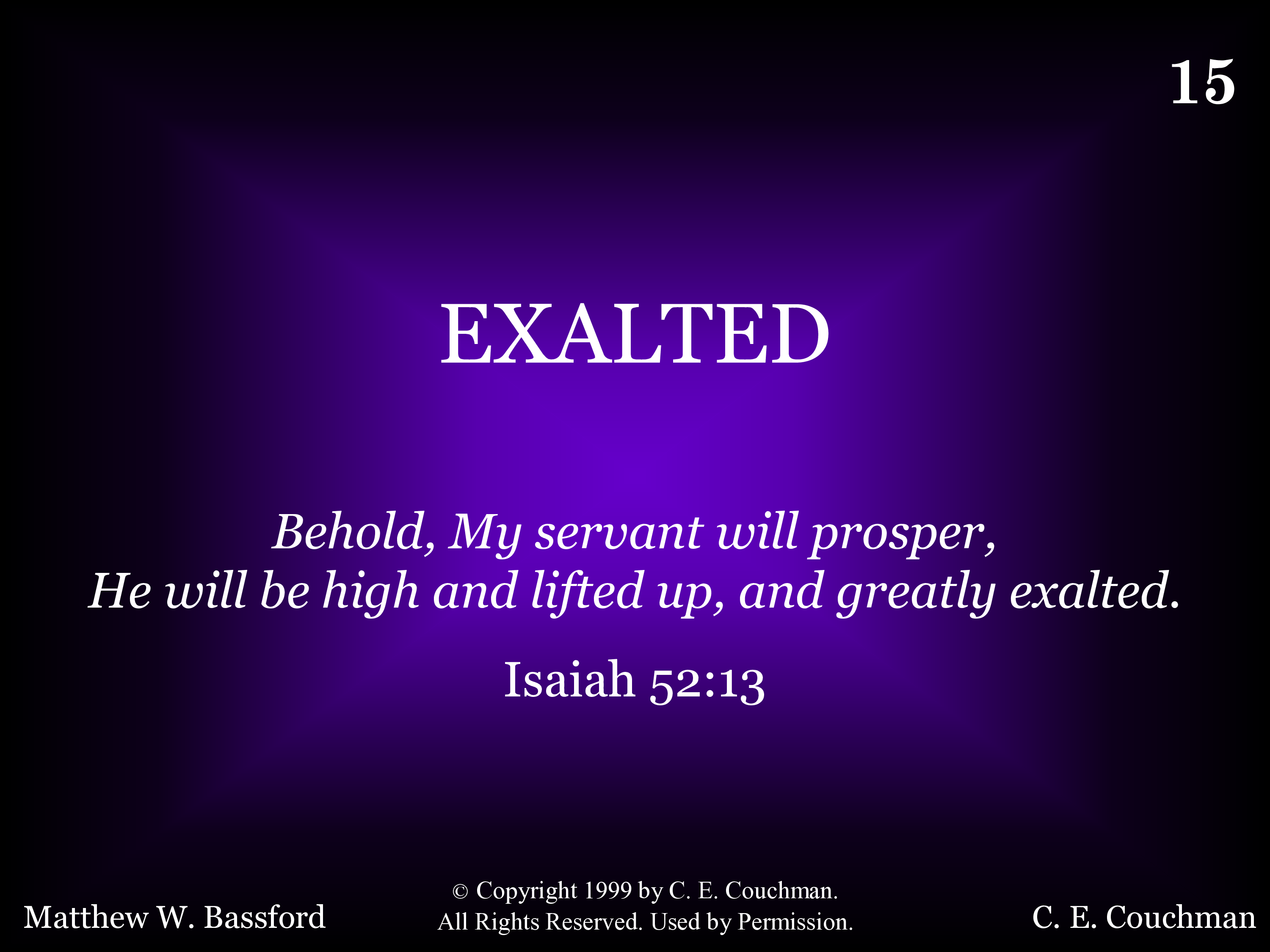 15

EXALTED

Behold, My servant will prosper,
He will be high and lifted up, and greatly exalted.

Isaiah 52:13

Matthew W. Bassford

© Copyright 1999 by C. E. Couchman.
All Rights Reserved. Used by Permission.

C. E. Couchman